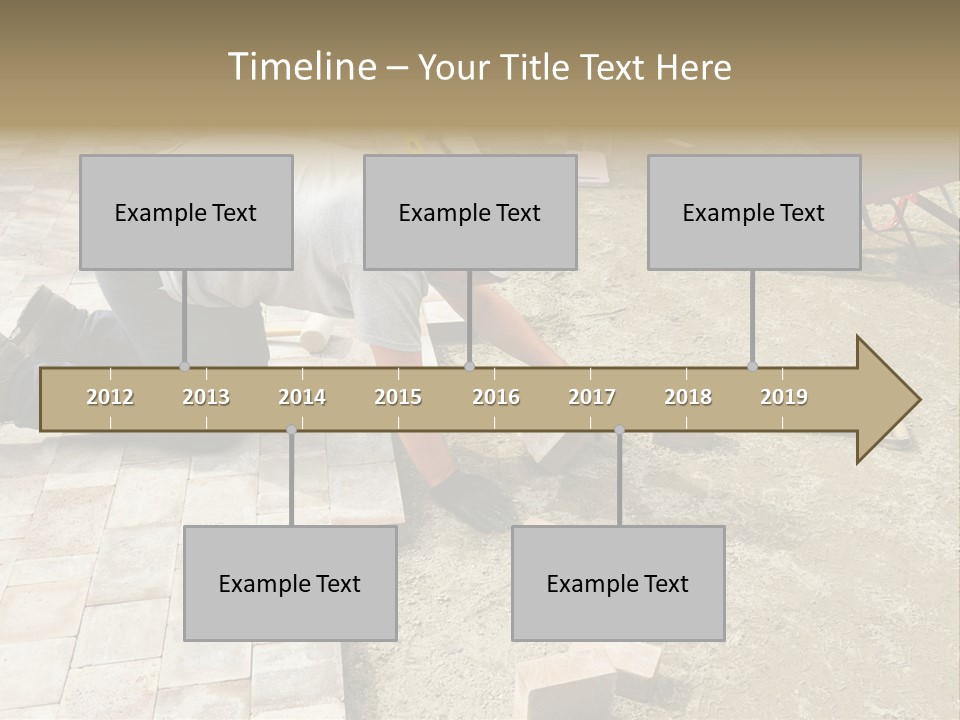 Timeline – Your Title Text Here

Example Text

Example Text

Example Text

2012 2013 2014 2015 2016 2017 2018 2019

Example Text

Example Text